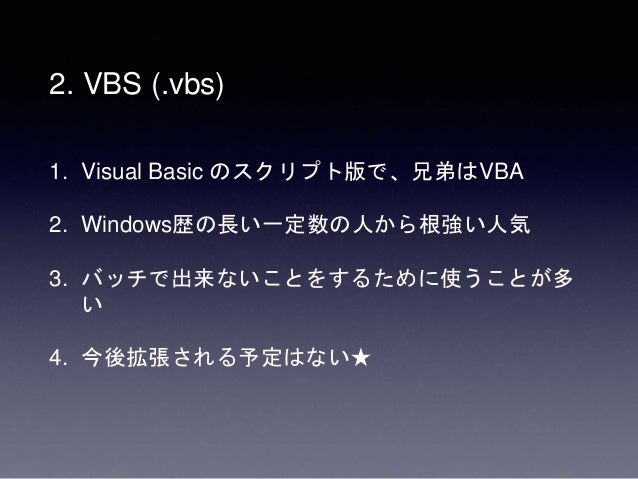 2. VBS (.vbs)

1. Visual Basic のスクリプト版で、兄弟はVBA

2. Windows歴の長い一定数の人から根強い人気

3. バッチで出来ないことをするために使うことが多い

4. 今後拡張される予定はない★